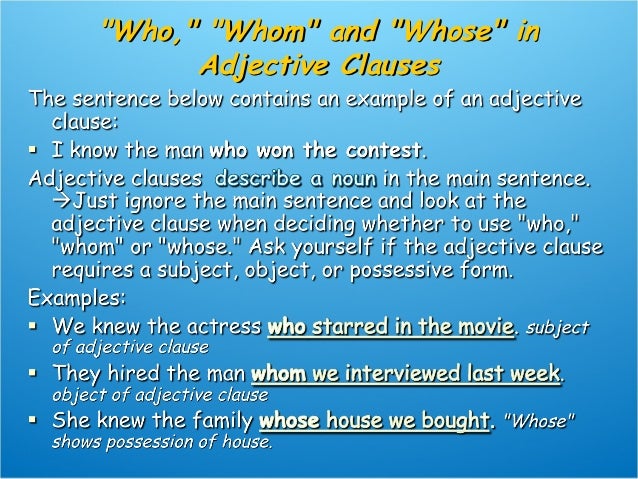 "Who," "Whom" and "Whose" in Adjective Clauses

The sentence below contains an example of an adjective clause:

▪ I know the man who won the contest.

Adjective clauses describe a noun in the main sentence. →Just ignore the main sentence and look at the adjective clause when deciding whether to use "who," "whom" or "whose." Ask yourself if the adjective clause requires a subject, object, or possessive form.

Examples:

▪ We knew the actress who starred in the movie. subject of adjective clause

▪ They hired the man whom we interviewed last week. object of adjective clause

▪ She knew the family whose house we bought. "Whose" shows possession of house.